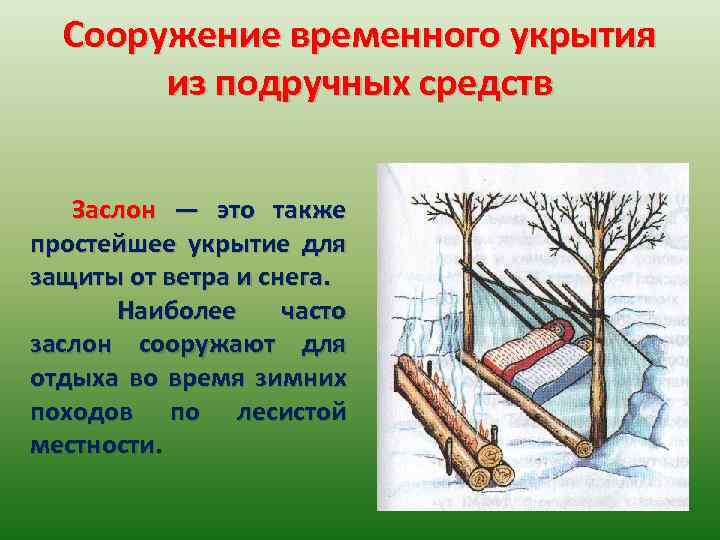 Сооружение временного укрытия из подручных средств

Заслон — это также простейшее укрытие для защиты от ветра и снега.

Наиболее часто заслон сооружают для отдыха во время зимних походов по лесистой местности.